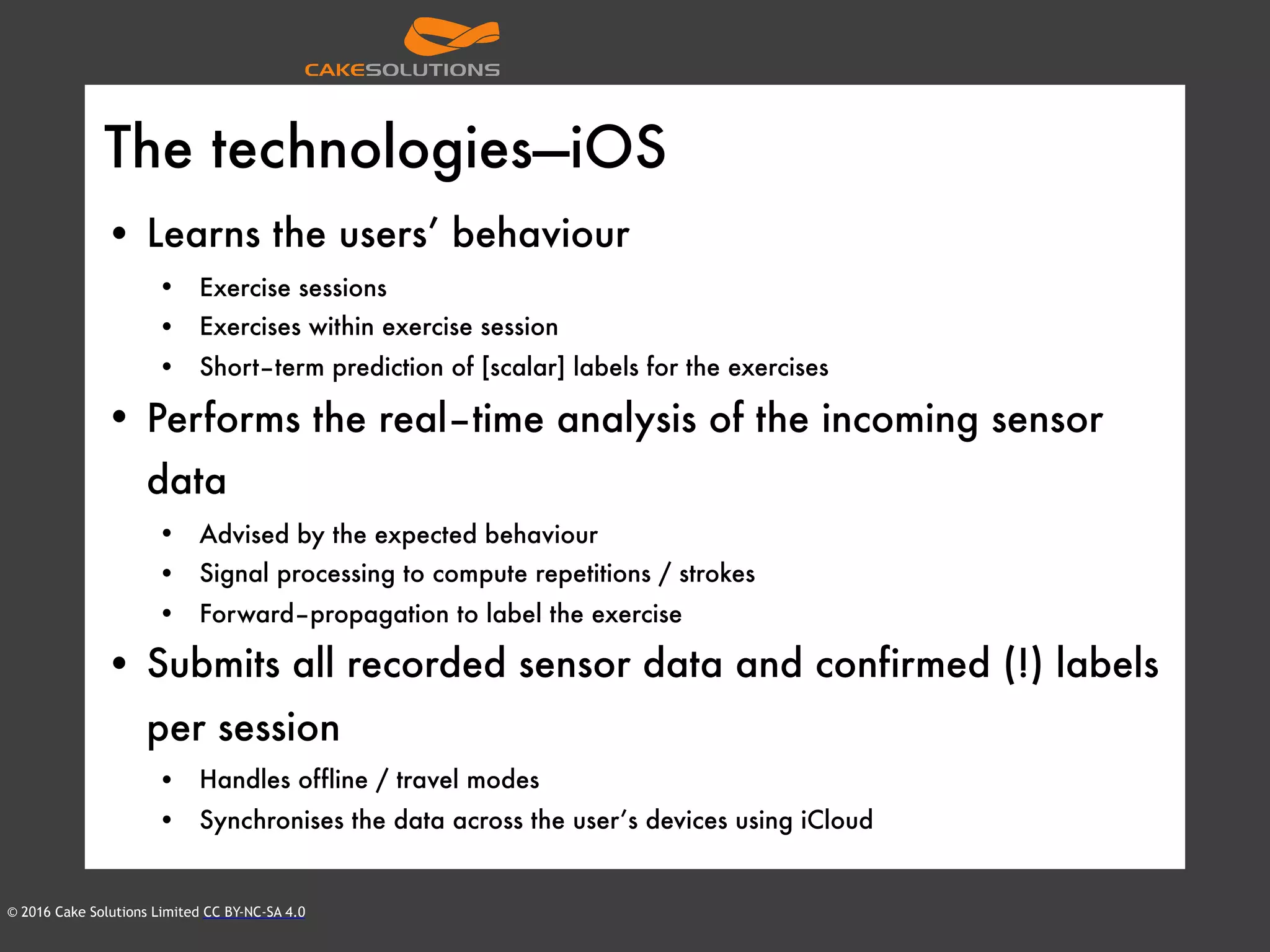 CAKESOLUTIONS

The technologies—iOS

• Learns the users' behaviour
  • Exercise sessions
  • Exercises within exercise session
  • Short-term prediction of [scalar] labels for the exercises
• Performs the real-time analysis of the incoming sensor data
  • Advised by the expected behaviour
  • Signal processing to compute repetitions / strokes
  • Forward-propagation to label the exercise
• Submits all recorded sensor data and confirmed (!) labels per session
  • Handles offline / travel modes
  • Synchronises the data across the user's devices using iCloud

© 2016 Cake Solutions Limited CC BY-NC-SA 4.0